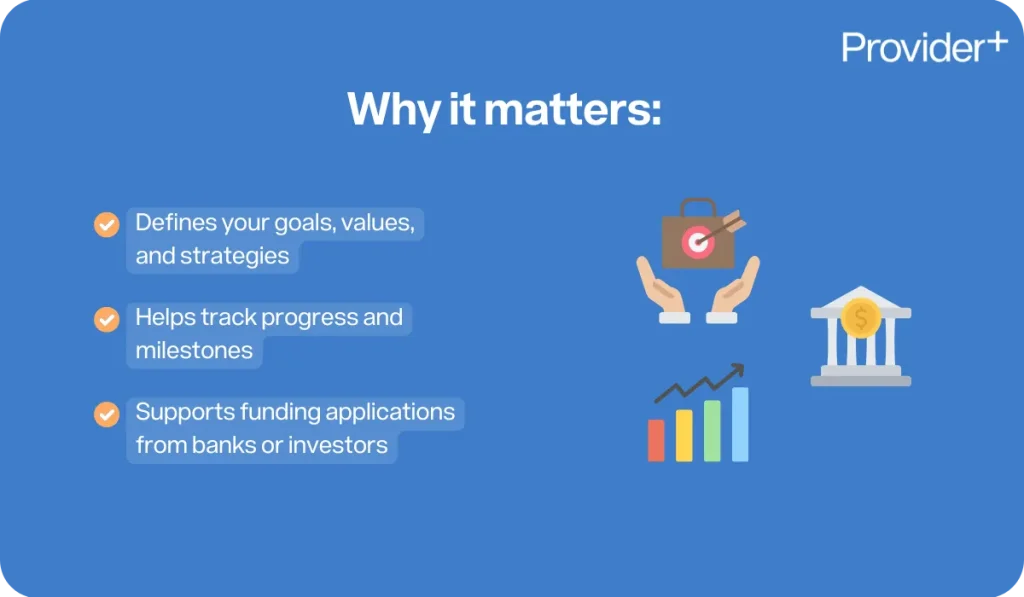 Provider+

Why it matters:

Defines your goals, values, and strategies

Helps track progress and milestones

Supports funding applications from banks or investors